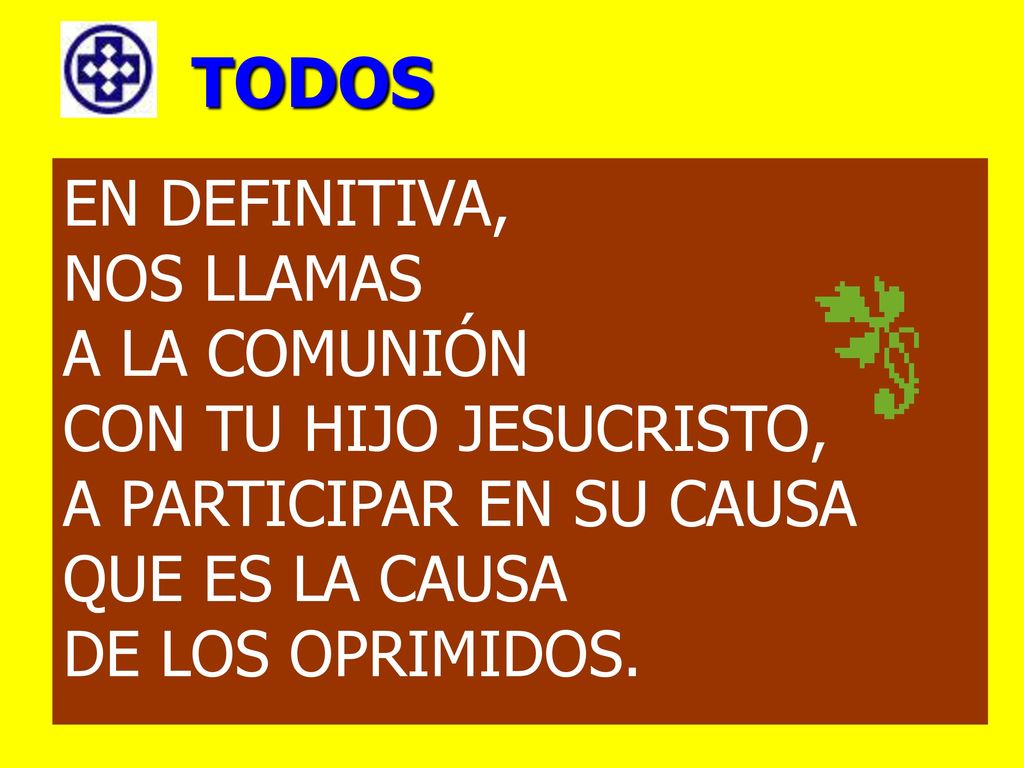 TODOS

EN DEFINITIVA,
NOS LLAMAS
A LA COMUNIÓN
CON TU HIJO JESUCRISTO,
A PARTICIPAR EN SU CAUSA
QUE ES LA CAUSA
DE LOS OPRIMIDOS.